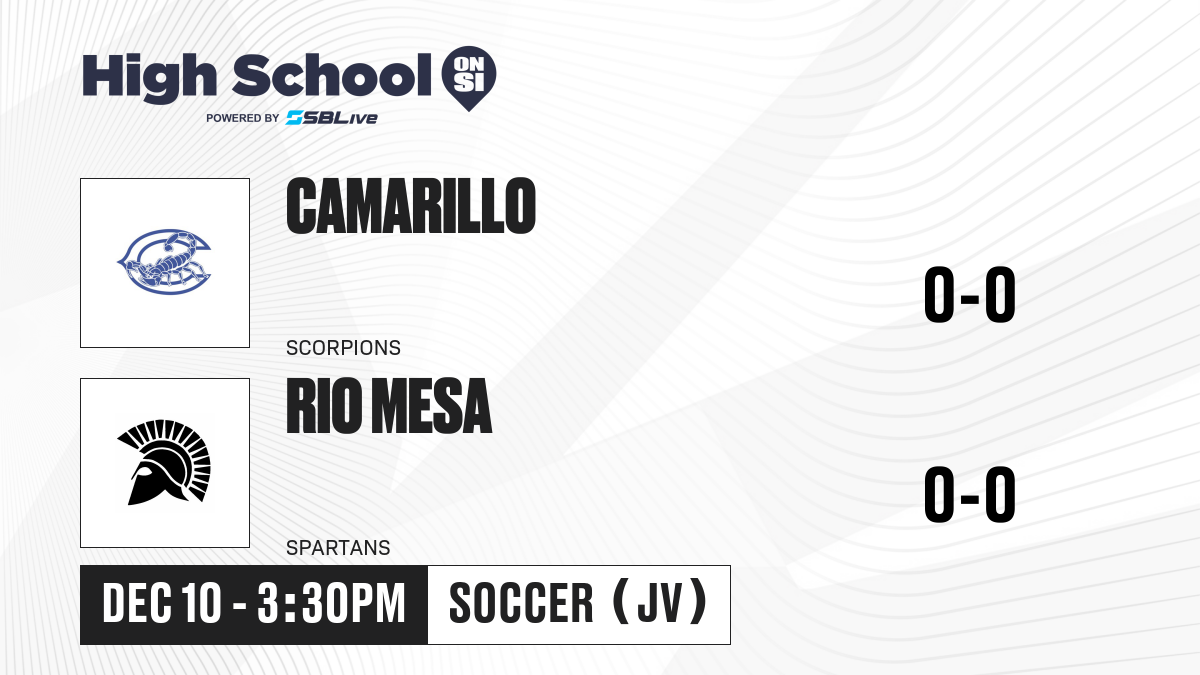 High School ON SI
POWERED BY SBLive

CAMARILLO
SCORPIONS
0-0

RIO MESA
SPARTANS
0-0

DEC 10 - 3:30PM
SOCCER (JV)